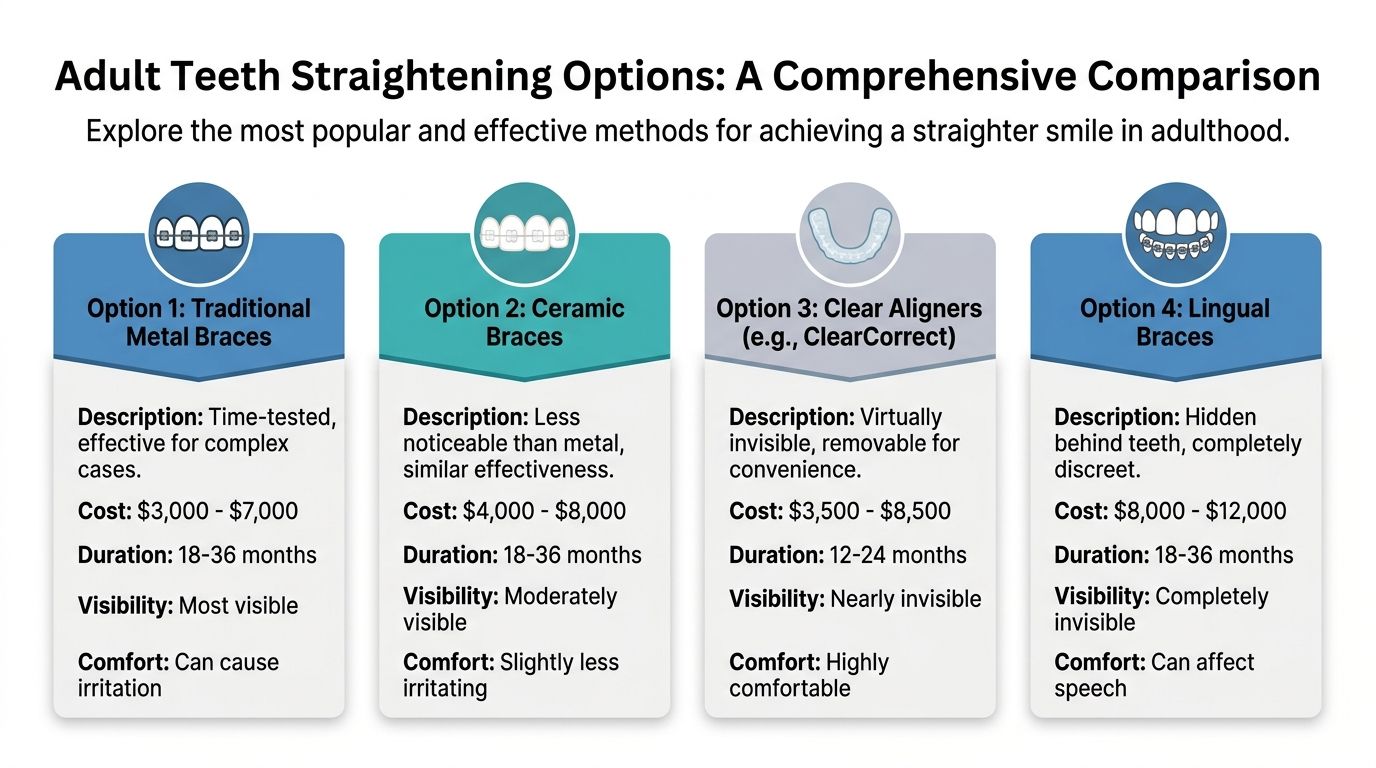 Adult Teeth Straightening Options: A Comprehensive Comparison

Explore the most popular and effective methods for achieving a straighter smile in adulthood.

Option 1: Traditional Metal Braces

Description: Time-tested, effective for complex cases.

Cost: $3,000 - $7,000

Duration: 18-36 months

Visibility: Most visible

Comfort: Can cause irritation

Option 2: Ceramic Braces

Description: Less noticeable than metal, similar effectiveness.

Cost: $4,000 - $8,000

Duration: 18-36 months

Visibility: Moderately visible

Comfort: Slightly less irritating

Option 3: Clear Aligners (e.g., ClearCorrect)

Description: Virtually invisible, removable for convenience.

Cost: $3,500 - $8,500

Duration: 12-24 months

Visibility: Nearly invisible

Comfort: Highly comfortable

Option 4: Lingual Braces

Description: Hidden behind teeth, completely discreet.

Cost: $8,000 - $12,000

Duration: 18-36 months

Visibility: Completely invisible

Comfort: Can affect speech